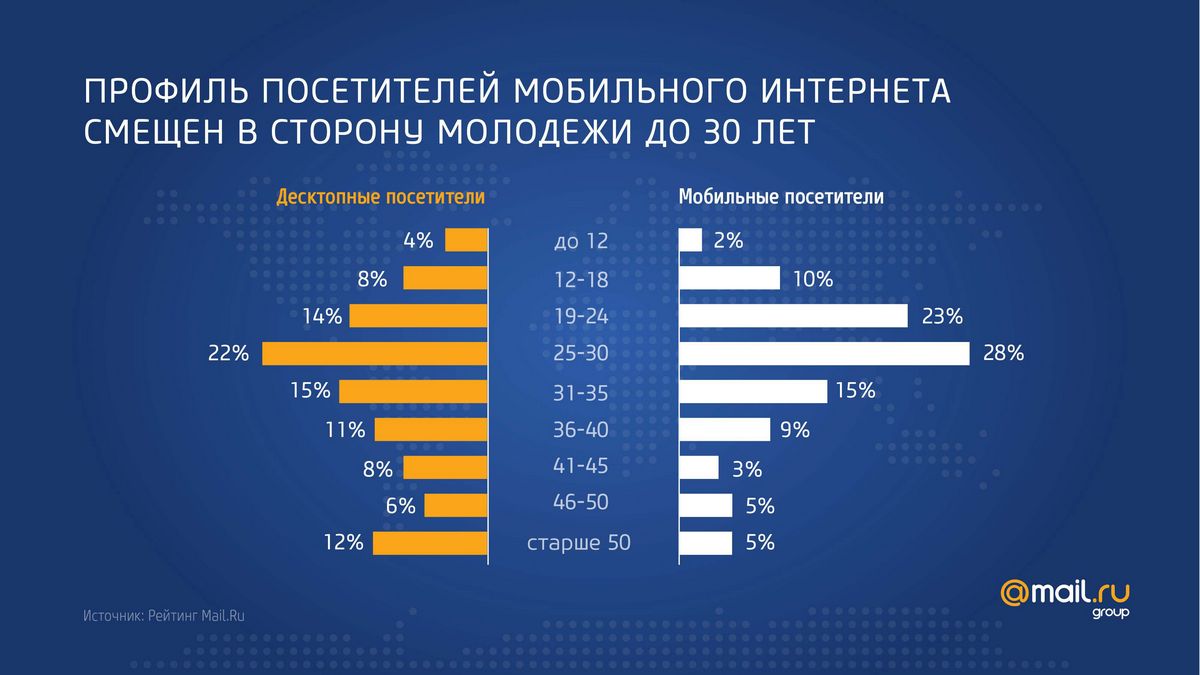 ПРОФИЛЬ ПОСЕТИТЕЛЕЙ МОБИЛЬНОГО ИНТЕРНЕТА СМЕЩЕН В СТОРОНУ МОЛОДЕЖИ ДО 30 ЛЕТ

| Десктопные посетители | | Мобильные посетители |
|---|---|---|
| 4% | до 12 | 2% |
| 8% | 12-18 | 10% |
| 14% | 19-24 | 23% |
| 22% | 25-30 | 28% |
| 15% | 31-35 | 15% |
| 11% | 36-40 | 9% |
| 8% | 41-45 | 3% |
| 6% | 46-50 | 5% |
| 12% | старше 50 | 5% |

Источник: Рейтинг Mail.Ru

@mail.ru group